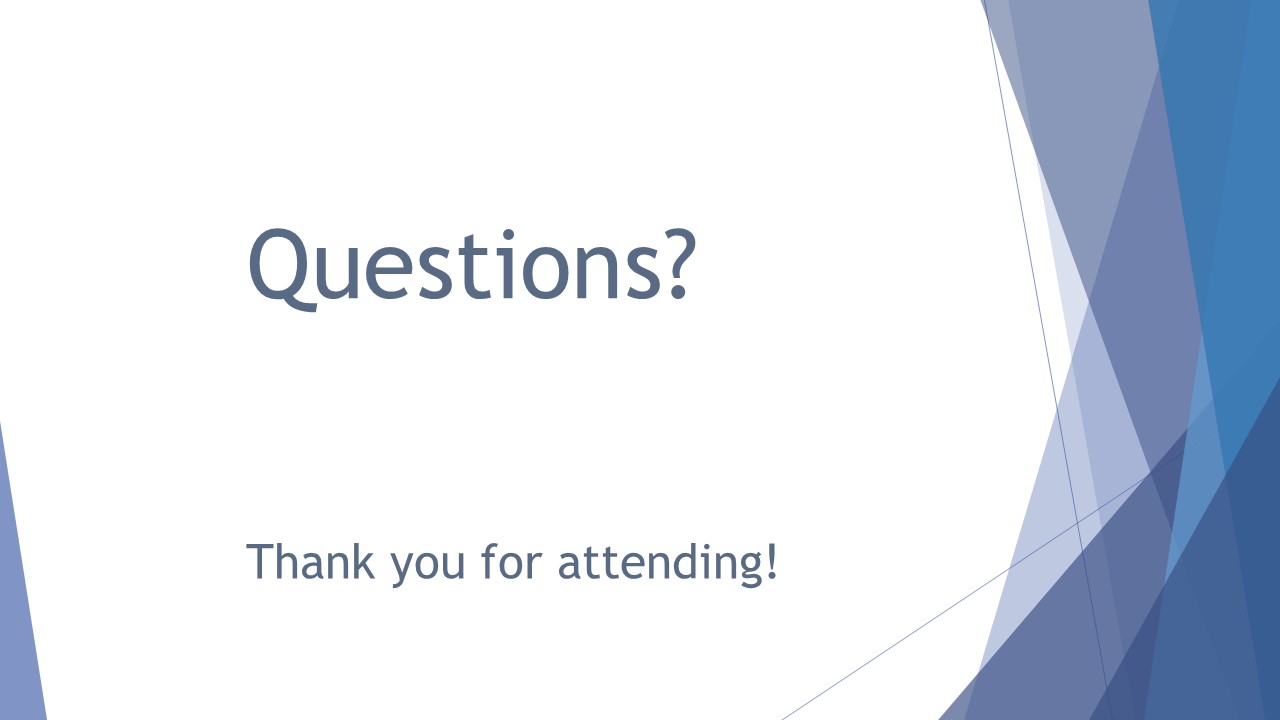 Questions?

Thank you for attending!